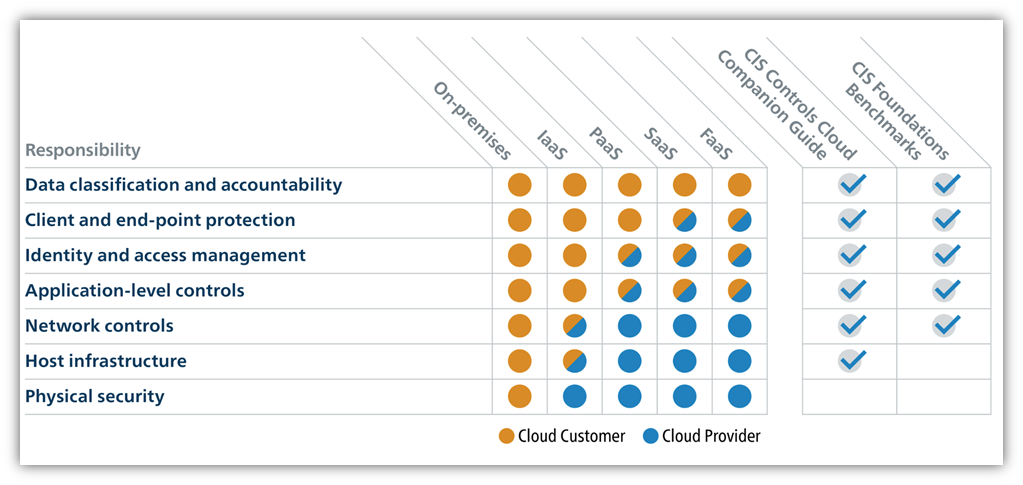 | Responsibility | On-premises | IaaS | PaaS | SaaS | FaaS | CIS Controls Cloud Companion Guide | CIS Foundations Benchmarks |
|---|---|---|---|---|---|---|---|
| Data classification and accountability | | | | | | ✓ | ✓ |
| Client and end-point protection | | | | | | ✓ | ✓ |
| Identity and access management | | | | | | ✓ | ✓ |
| Application-level controls | | | | | | ✓ | ✓ |
| Network controls | | | | | | ✓ | ✓ |
| Host infrastructure | | | | | | ✓ | |
| Physical security | | | | | | | |

Cloud Customer Cloud Provider